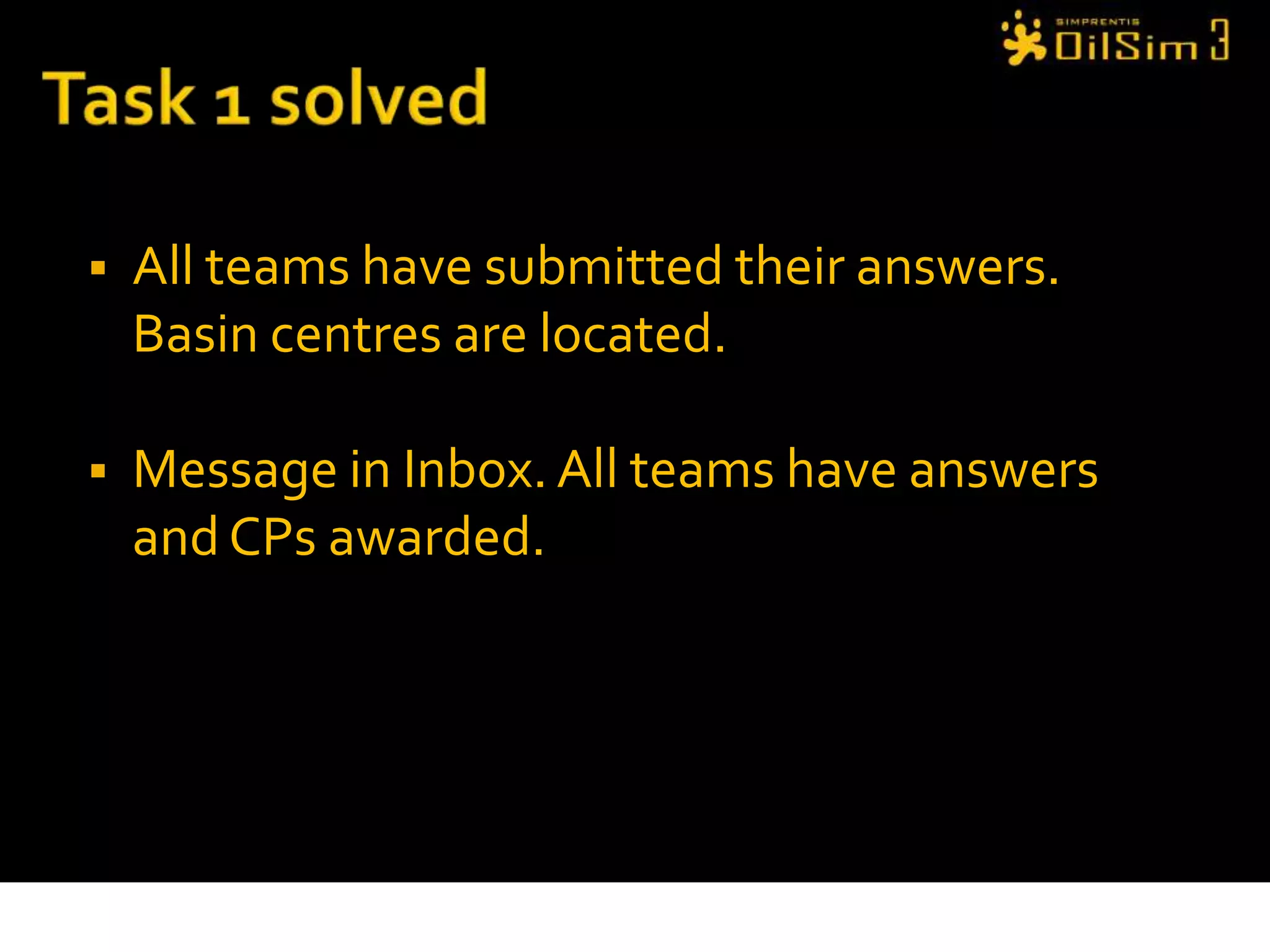 SIMPRENTIS OilSim 3

Task 1 solved

▪ All teams have submitted their answers. Basin centres are located.

▪ Message in Inbox. All teams have answers and CPs awarded.